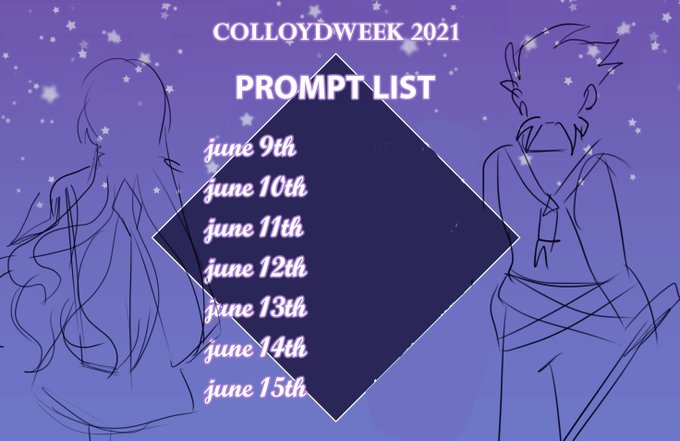 COLLOYDWEEK 2021

PROMPT LIST

june 9th
june 10th
june 11th
june 12th
june 13th
june 14th
june 15th